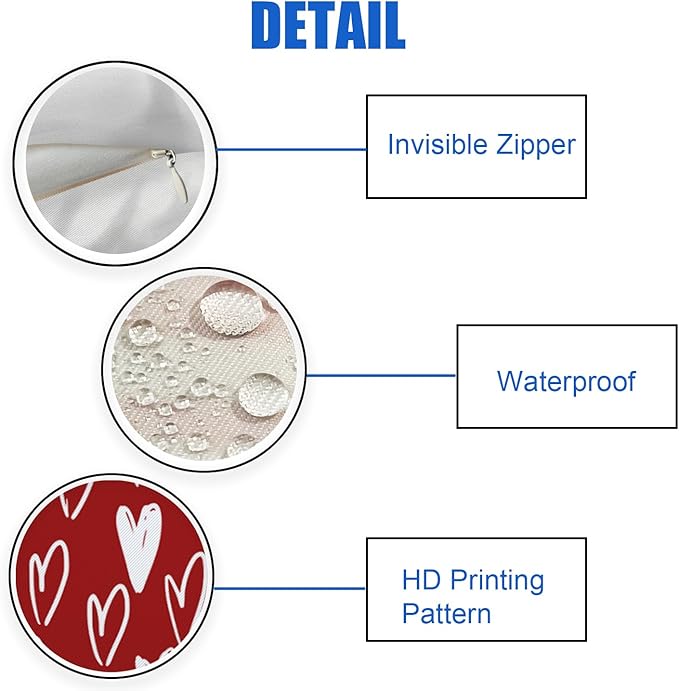 DETAIL

Invisible Zipper

Waterproof

HD Printing Pattern